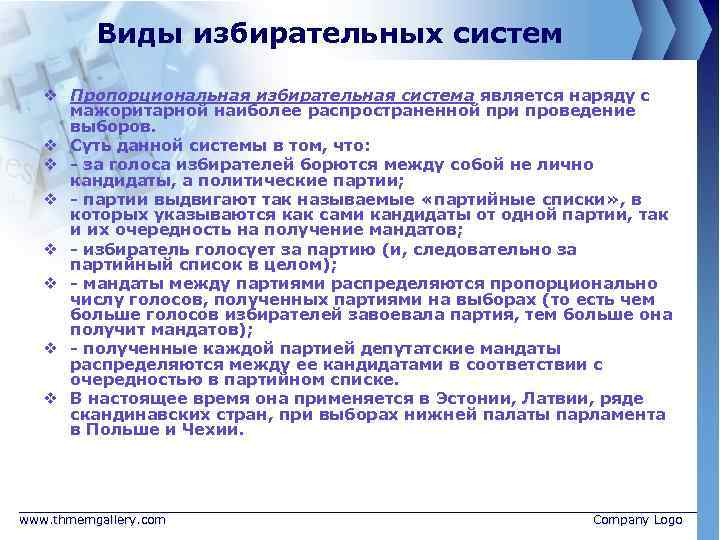 Виды избирательных систем

❖ Пропорциональная избирательная система является наряду с мажоритарной наиболее распространенной при проведение выборов.
❖ Суть данной системы в том, что:
❖ - за голоса избирателей борются между собой не лично кандидаты, а политические партии;
❖ - партии выдвигают так называемые «партийные списки», в которых указываются как сами кандидаты от одной партии, так и их очередность на получение мандатов;
❖ - избиратель голосует за партию (и, следовательно за партийный список в целом);
❖ - мандаты между партиями распределяются пропорционально числу голосов, полученных партиями на выборах (то есть чем больше голосов избирателей завоевала партия, тем больше она получит мандатов);
❖ - полученные каждой партией депутатские мандаты распределяются между ее кандидатами в соответствии с очередностью в партийном списке.
❖ В настоящее время она применяется в Эстонии, Латвии, ряде скандинавских стран, при выборах нижней палаты парламента в Польше и Чехии.

www.thmemgallery.com
Company Logo